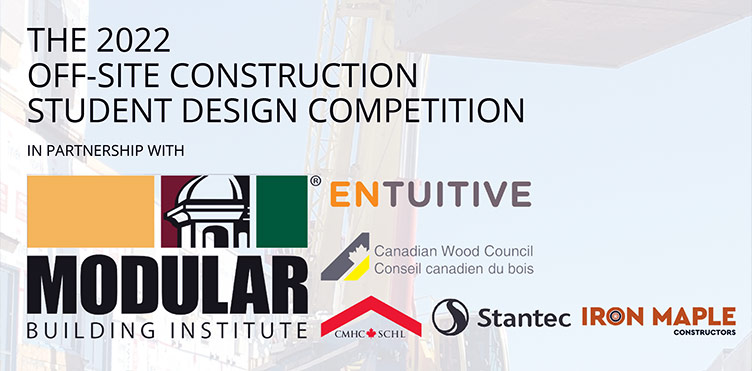 THE 2022
OFF-SITE CONSTRUCTION
STUDENT DESIGN COMPETITION

IN PARTNERSHIP WITH

®
MODULAR
BUILDING INSTITUTE

ENTUITIVE

Canadian Wood Council
Conseil canadien du bois

CMHC SCHL

Stantec

IRON MAPLE
CONSTRUCTORS